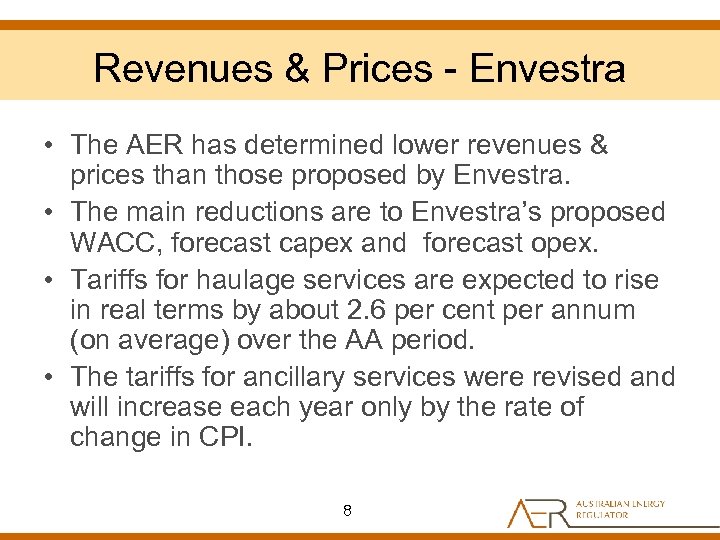 Revenues & Prices - Envestra

• The AER has determined lower revenues & prices than those proposed by Envestra.
• The main reductions are to Envestra's proposed WACC, forecast capex and forecast opex.
• Tariffs for haulage services are expected to rise in real terms by about 2.6 per cent per annum (on average) over the AA period.
• The tariffs for ancillary services were revised and will increase each year only by the rate of change in CPI.

8

AER AUSTRALIAN ENERGY REGULATOR